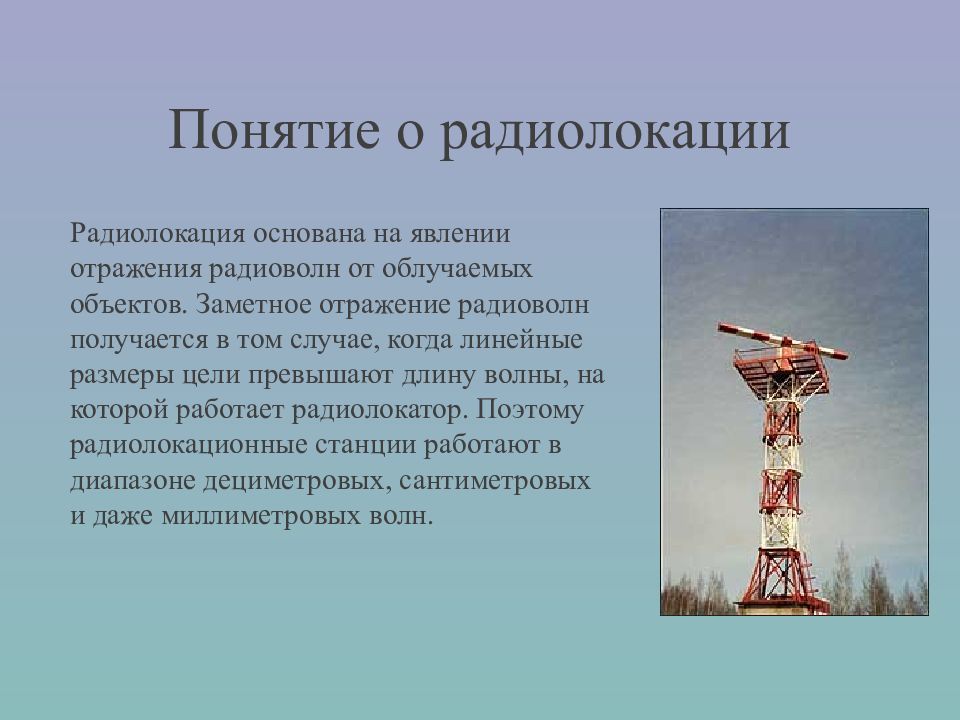 Понятие о радиолокации

Радиолокация основана на явлении отражения радиоволн от облучаемых объектов. Заметное отражение радиоволн получается в том случае, когда линейные размеры цели превышают длину волны, на которой работает радиолокатор. Поэтому радиолокационные станции работают в диапазоне дециметровых, сантиметровых и даже миллиметровых волн.